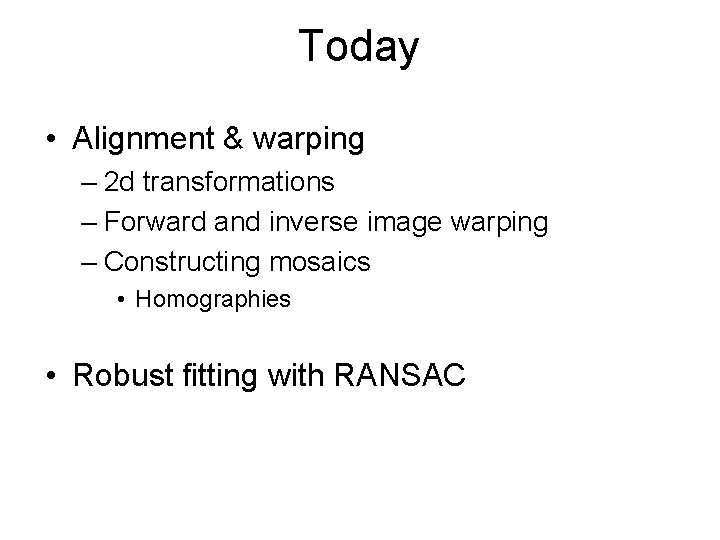 Today

• Alignment & warping
– 2d transformations
– Forward and inverse image warping
– Constructing mosaics
• Homographies

• Robust fitting with RANSAC